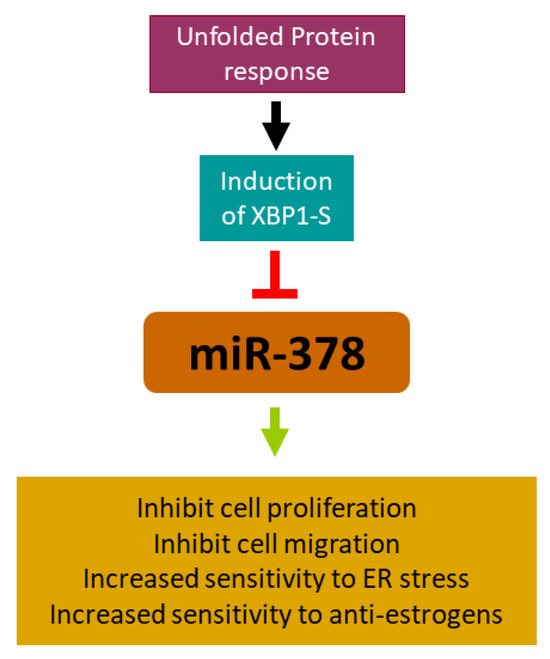 Unfolded Protein response

Induction of XBP1-S

miR-378

Inhibit cell proliferation
Inhibit cell migration
Increased sensitivity to ER stress
Increased sensitivity to anti-estrogens